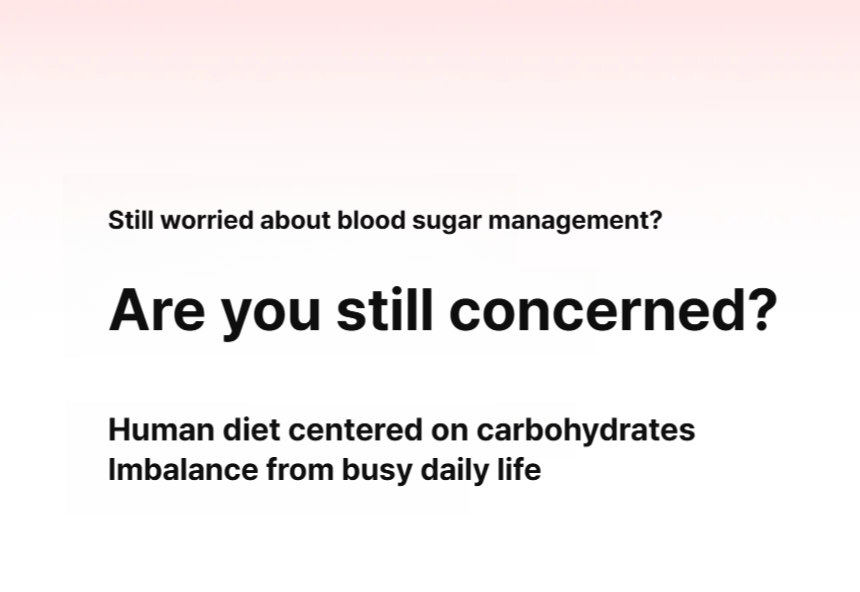 Still worried about blood sugar management?

Are you still concerned?

Human diet centered on carbohydrates
Imbalance from busy daily life